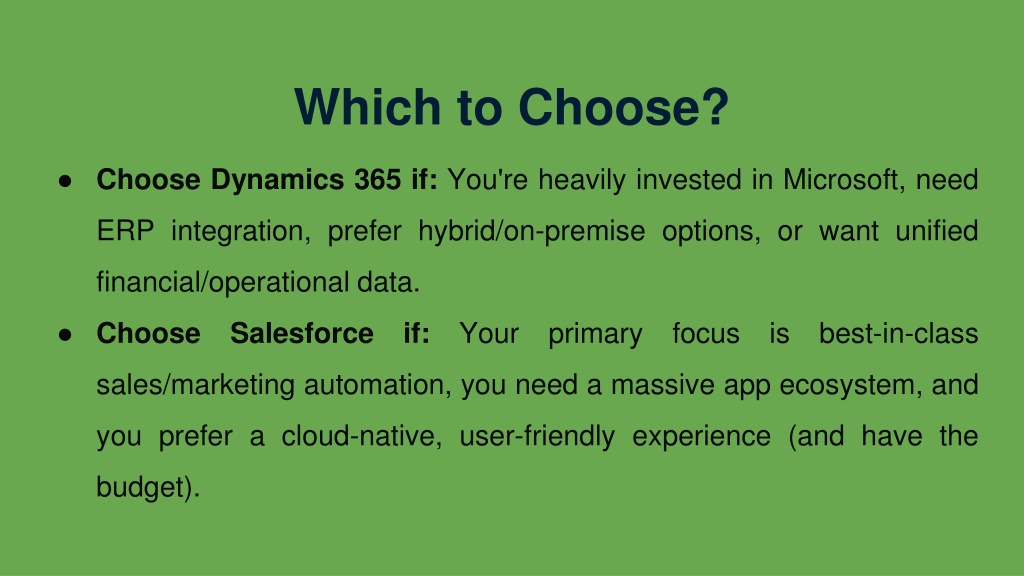 Which to Choose?

• Choose Dynamics 365 if: You're heavily invested in Microsoft, need ERP integration, prefer hybrid/on-premise options, or want unified financial/operational data.
• Choose Salesforce if: Your primary focus is best-in-class sales/marketing automation, you need a massive app ecosystem, and you prefer a cloud-native, user-friendly experience (and have the budget).